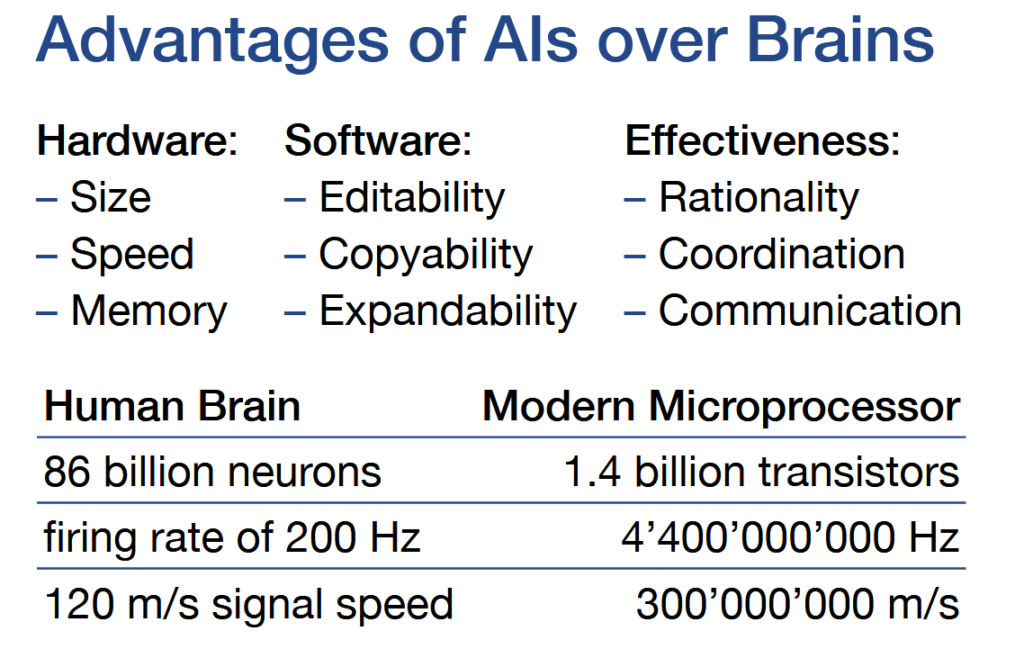 Advantages of AIs over Brains

Hardware:
– Size
– Speed
– Memory

Software:
– Editability
– Copyability
– Expandability

Effectiveness:
– Rationality
– Coordination
– Communication

| Human Brain | Modern Microprocessor |
|---|---|
| 86 billion neurons | 1.4 billion transistors |
| firing rate of 200 Hz | 4’400’000’000 Hz |
| 120 m/s signal speed | 300’000’000 m/s |